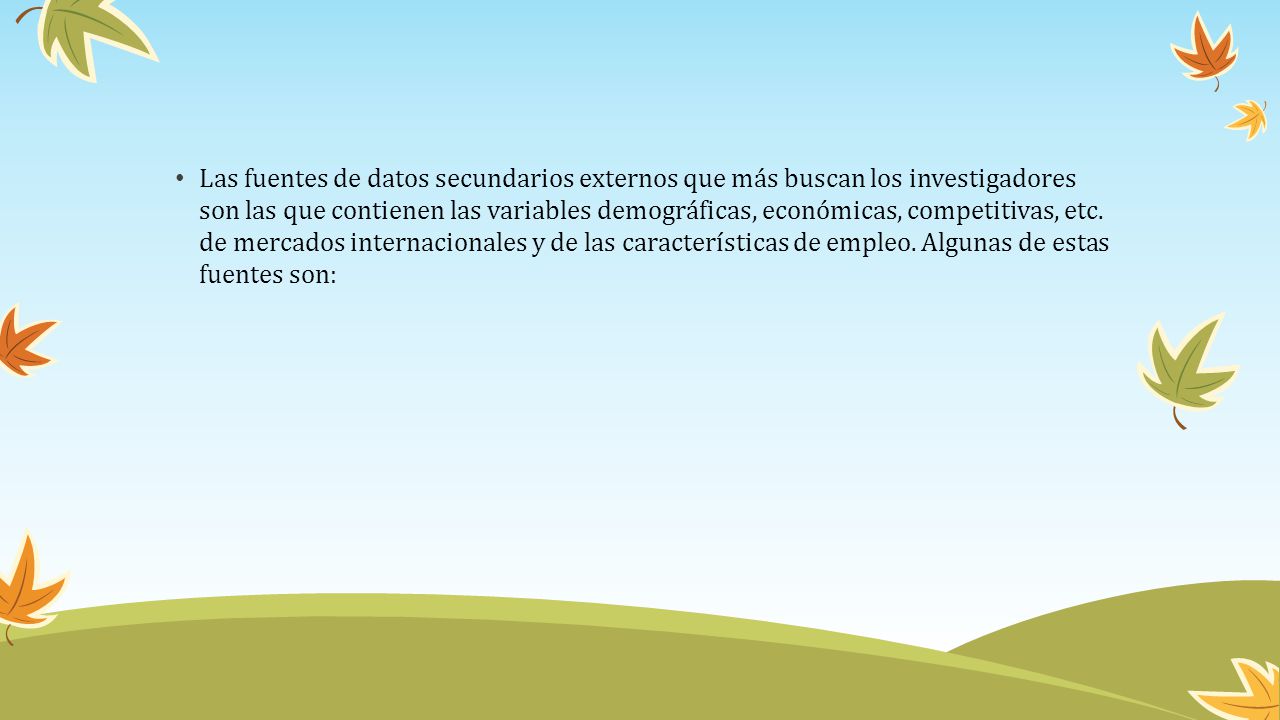 • Las fuentes de datos secundarios externos que más buscan los investigadores son las que contienen las variables demográficas, económicas, competitivas, etc. de mercados internacionales y de las características de empleo. Algunas de estas fuentes son: